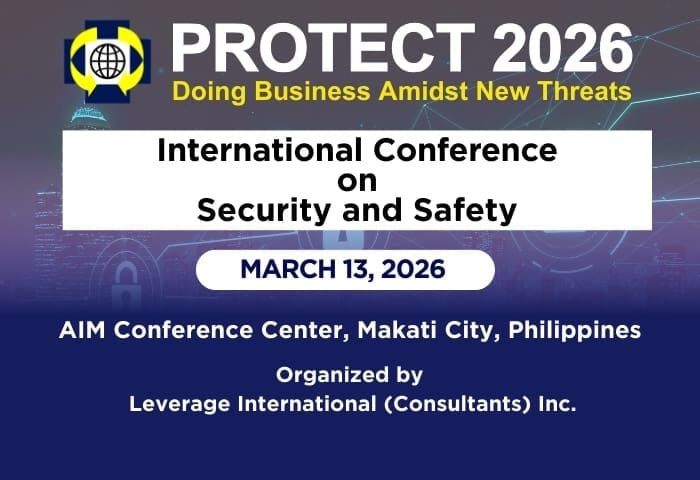 PROTECT 2026
Doing Business Amidst New Threats

International Conference
on
Security and Safety

MARCH 13, 2026

AIM Conference Center, Makati City, Philippines

Organized by
Leverage International (Consultants) Inc.